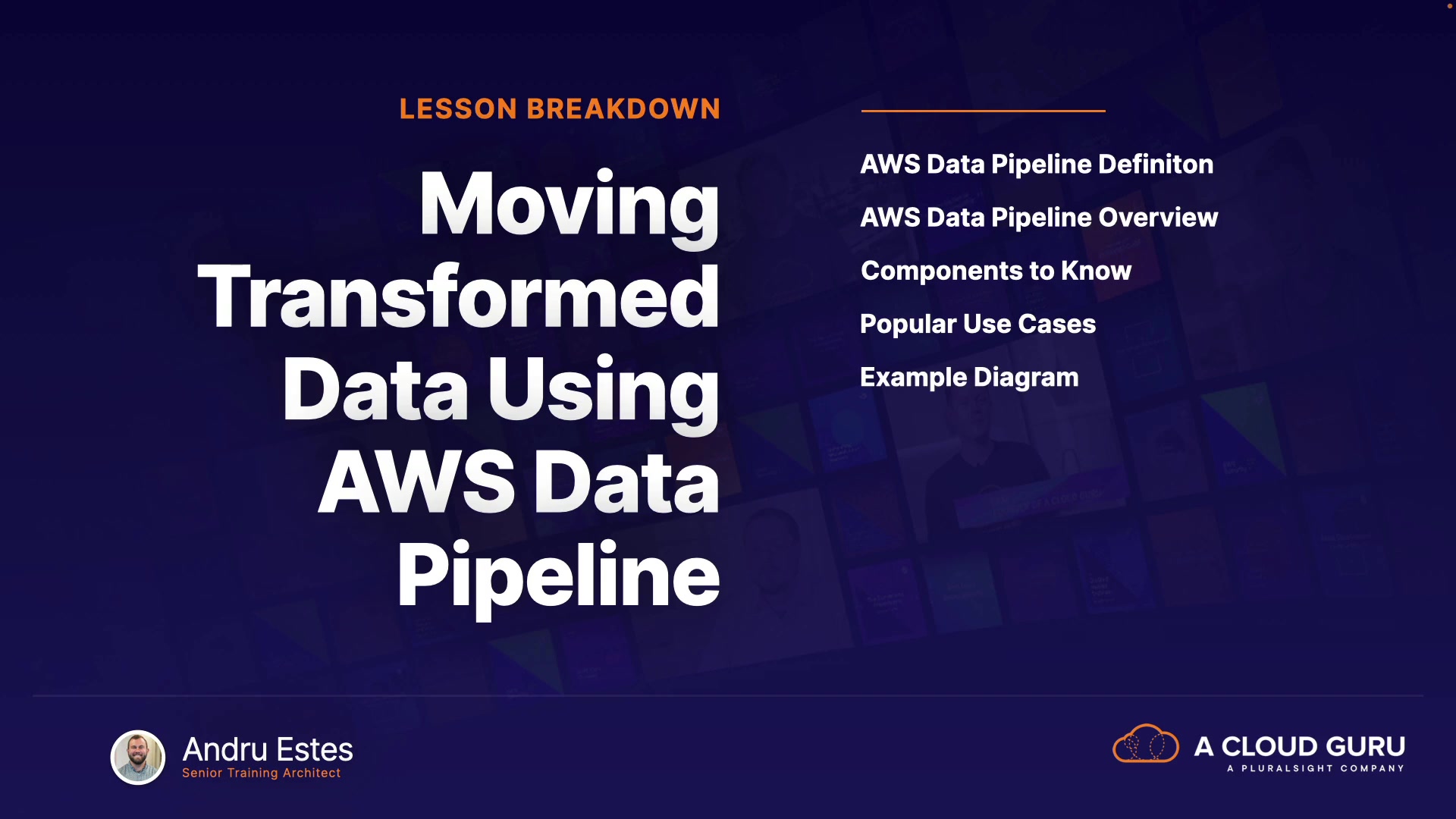 LESSON BREAKDOWN

Moving Transformed Data Using AWS Data Pipeline

AWS Data Pipeline Definiton

AWS Data Pipeline Overview

Components to Know

Popular Use Cases

Example Diagram

Andru Estes
Senior Training Architect

A CLOUD GURU
A PLURALSIGHT COMPANY